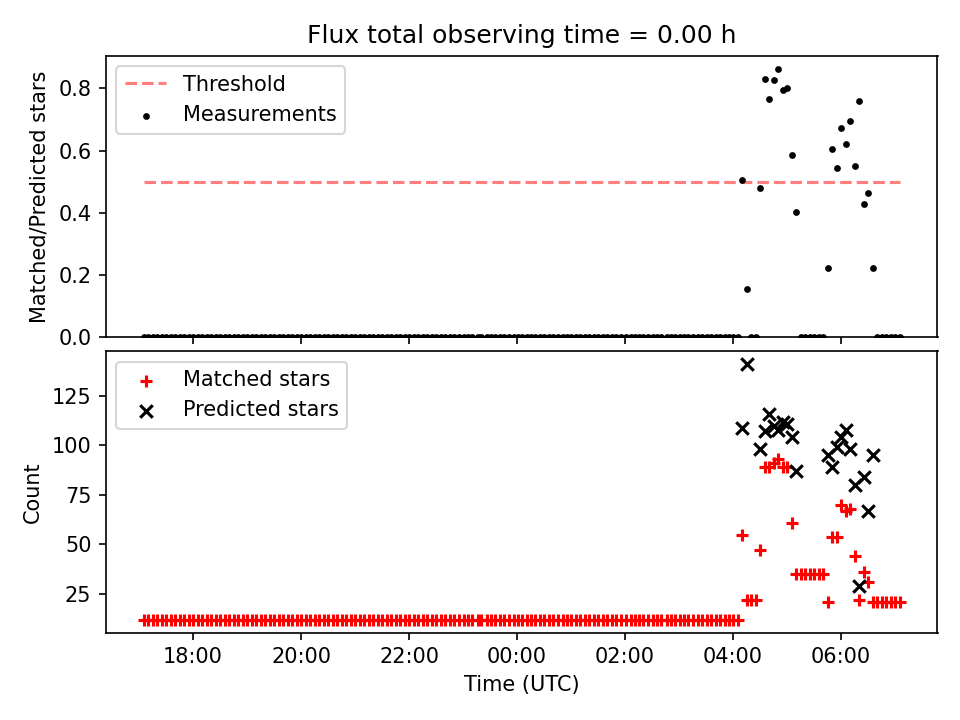 Flux total observing time = 0.00 h

Threshold
Measurements

Matched/Predicted stars

0.8
0.6
0.4
0.2
0.0

Matched stars
Predicted stars

Count

125
100
75
50
25

18:00
20:00
22:00
00:00
02:00
04:00
06:00

Time (UTC)